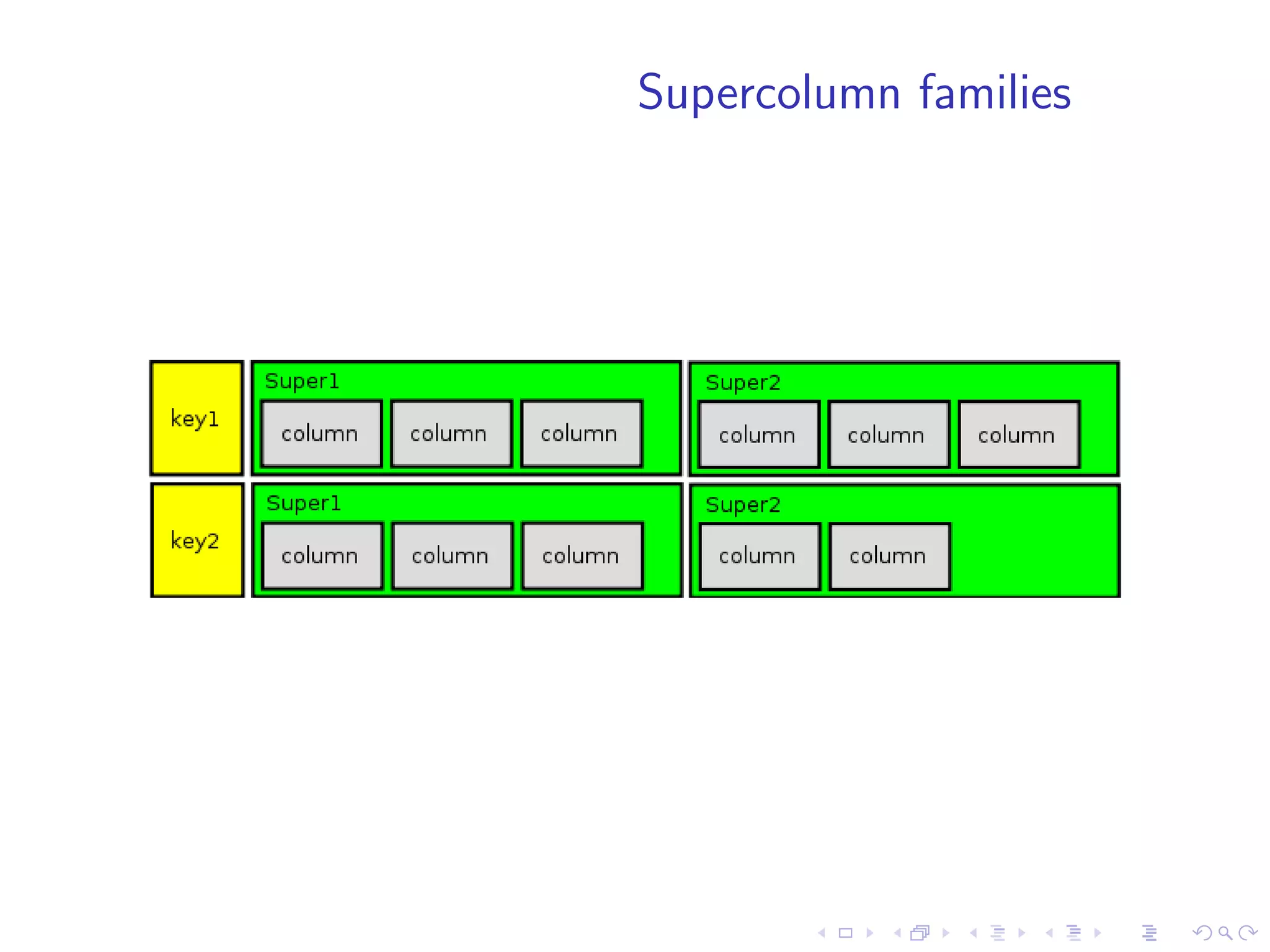 Supercolumn families

key1
Super1
column column column
Super2
column column column

key2
Super1
column column column
Super2
column column